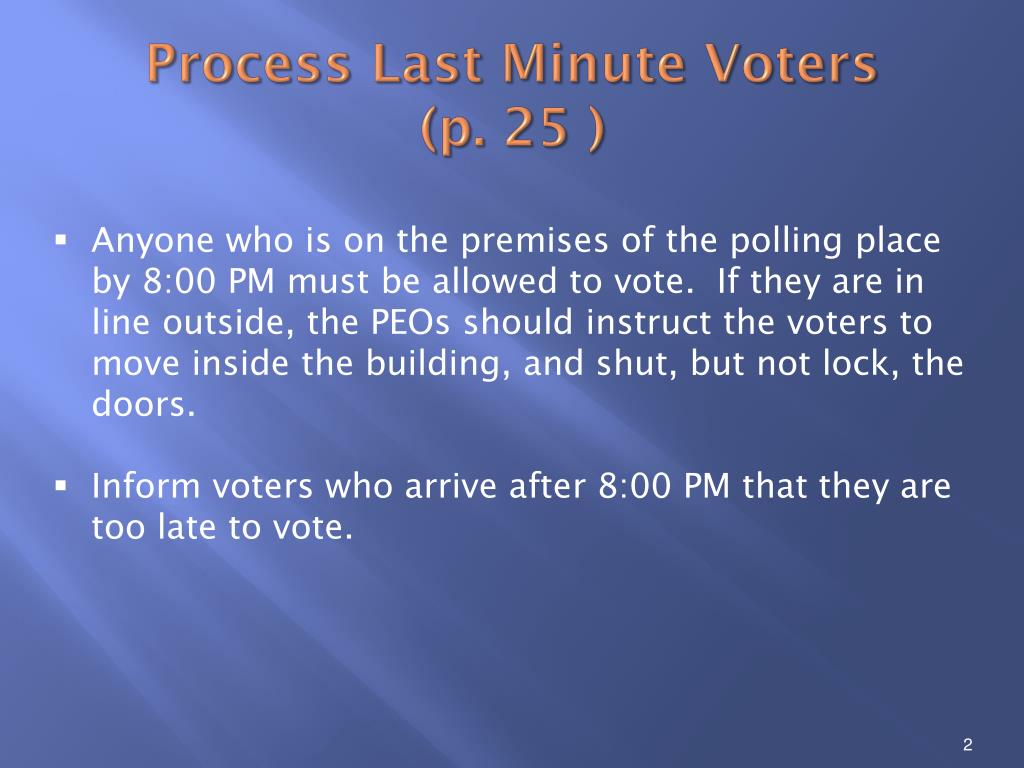 Process Last Minute Voters
(p. 25 )

▪ Anyone who is on the premises of the polling place by 8:00 PM must be allowed to vote.  If they are in line outside, the PEOs should instruct the voters to move inside the building, and shut, but not lock, the doors.

▪ Inform voters who arrive after 8:00 PM that they are too late to vote.

2